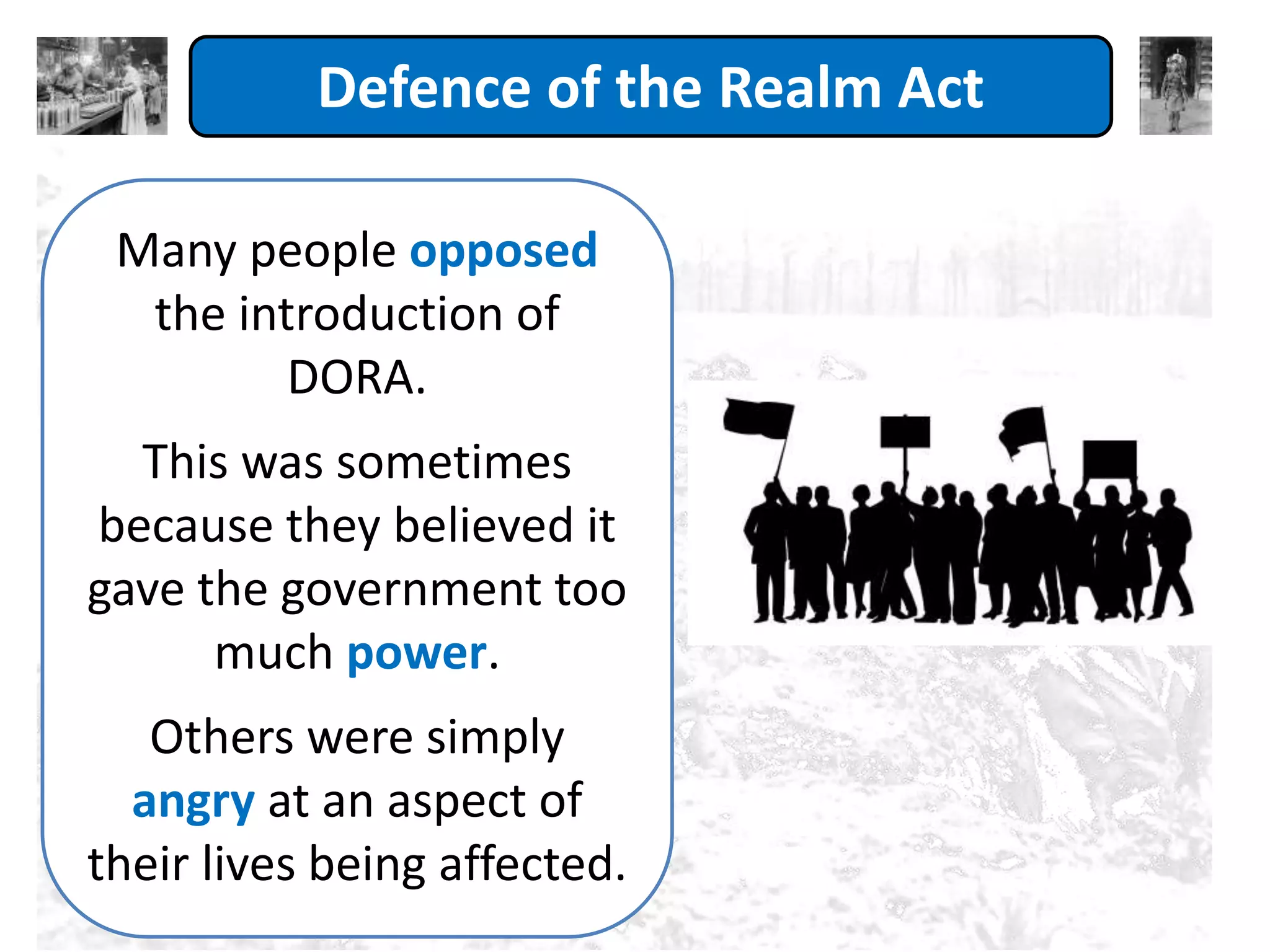 Defence of the Realm Act

Many people opposed the introduction of DORA.

This was sometimes because they believed it gave the government too much power.

Others were simply angry at an aspect of their lives being affected.